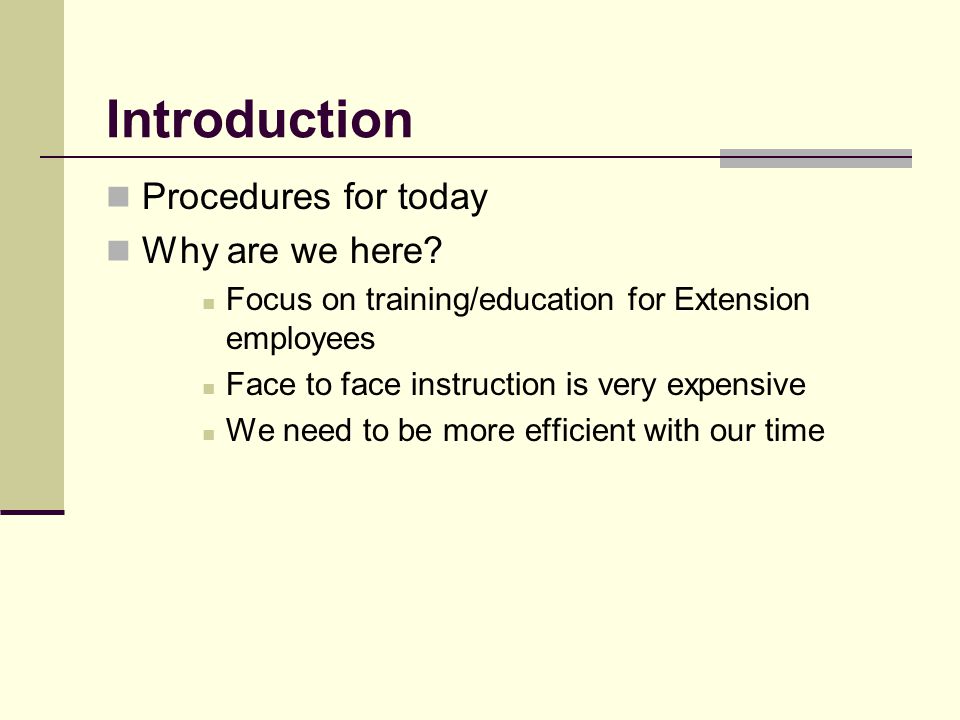 Introduction

Procedures for today

Why are we here?

Focus on training/education for Extension employees

Face to face instruction is very expensive

We need to be more efficient with our time